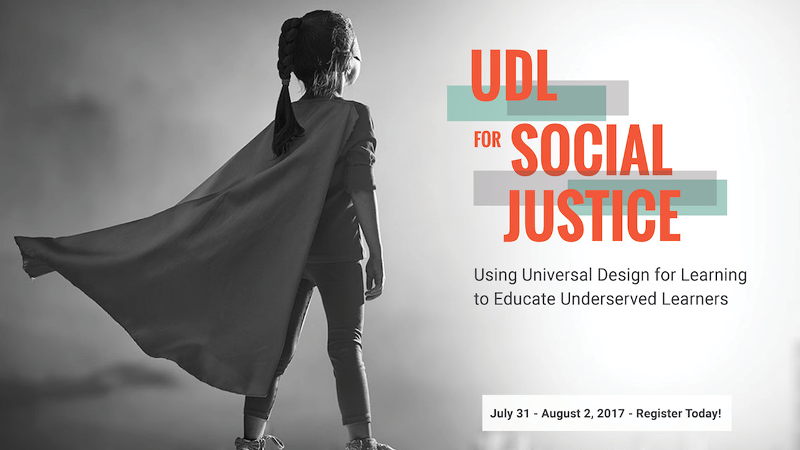 UDL FOR SOCIAL JUSTICE

Using Universal Design for Learning to Educate Underserved Learners

July 31 - August 2, 2017 - Register Today!